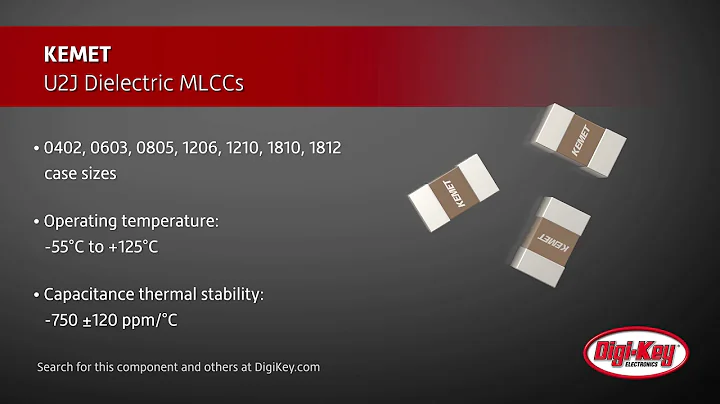 KEMET
U2J Dielectric MLCCs

• 0402, 0603, 0805, 1206, 1210, 1810, 1812 case sizes

• Operating temperature: -55°C to +125°C

• Capacitance thermal stability: -750 ±120 ppm/°C

KEMET

KEMET

KEMET

Search for this component and others at DigiKey.com

Digi-Key ELECTRONICS